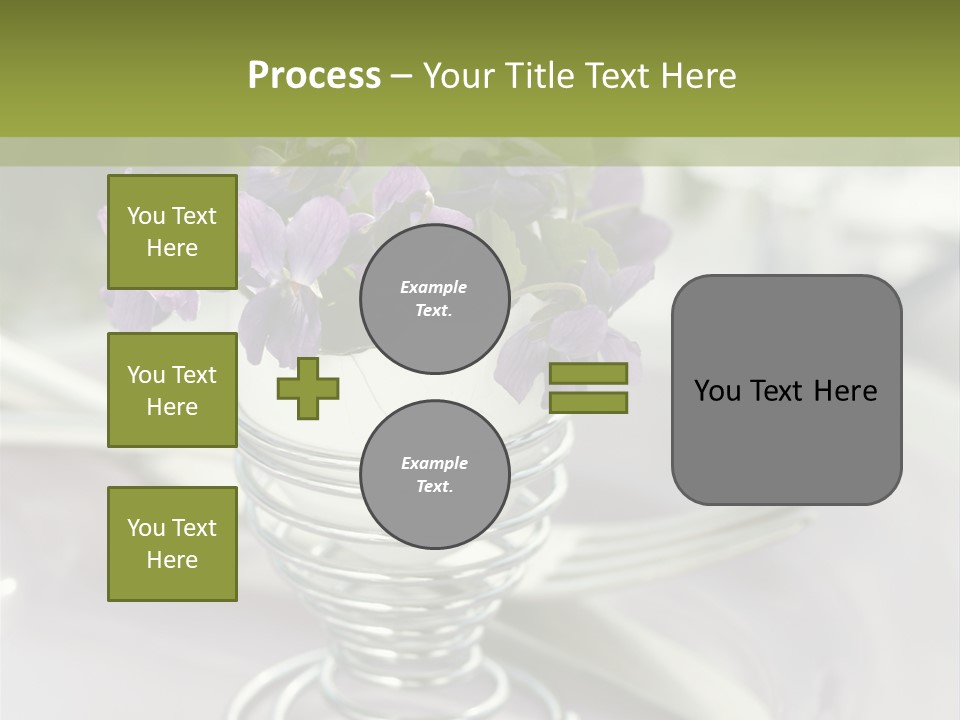 Process – Your Title Text Here

You Text Here

You Text Here

You Text Here

Example Text.

Example Text.

You Text Here